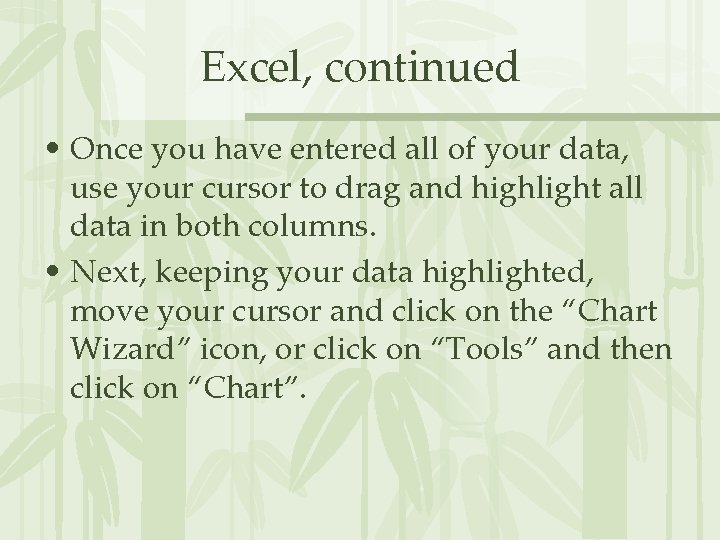 Excel, continued

• Once you have entered all of your data, use your cursor to drag and highlight all data in both columns.

• Next, keeping your data highlighted, move your cursor and click on the “Chart Wizard” icon, or click on “Tools” and then click on “Chart”.